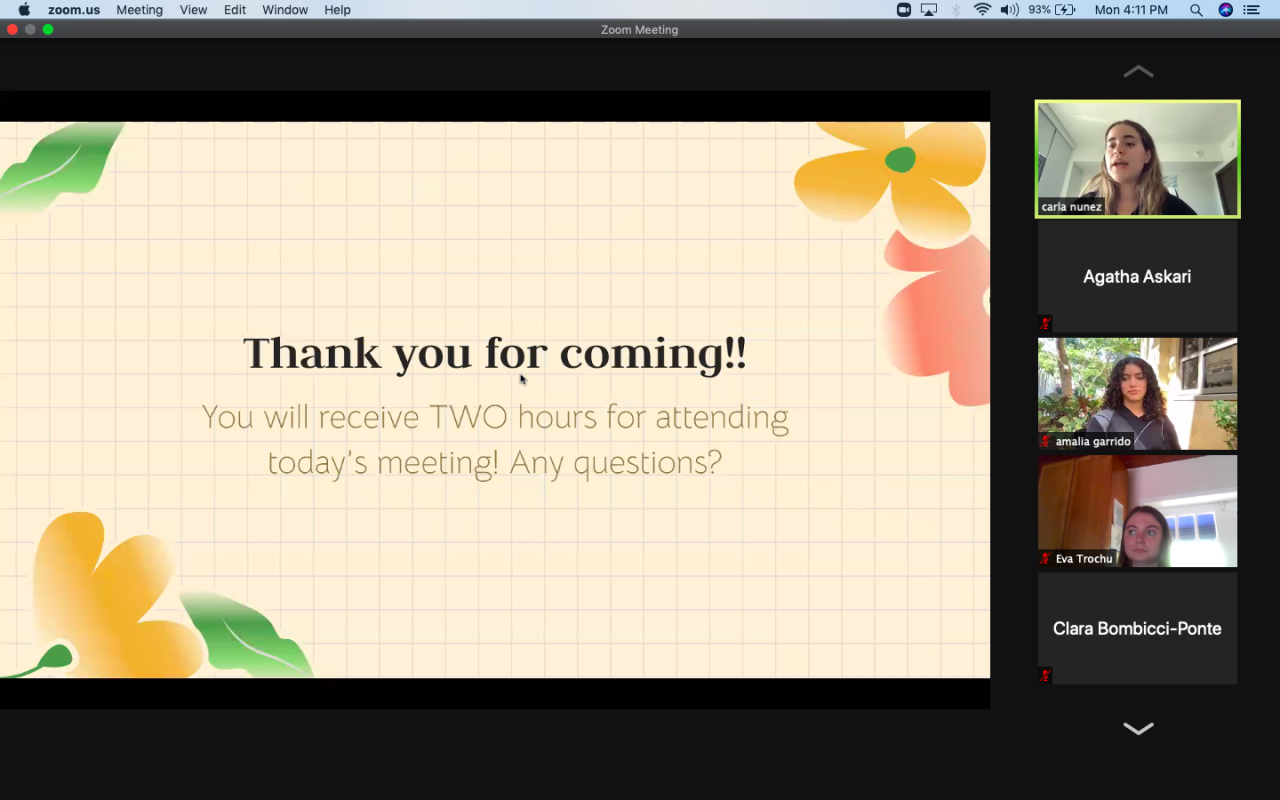 zoom.us Meeting View Edit Window Help

93% Mon 4:11 PM

Zoom Meeting

Thank you for coming!!

You will receive TWO hours for attending today's meeting! Any questions?

carla nunez

Agatha Askari

amalia garrido

Eva Trochu

Clara Bombicci-Ponte